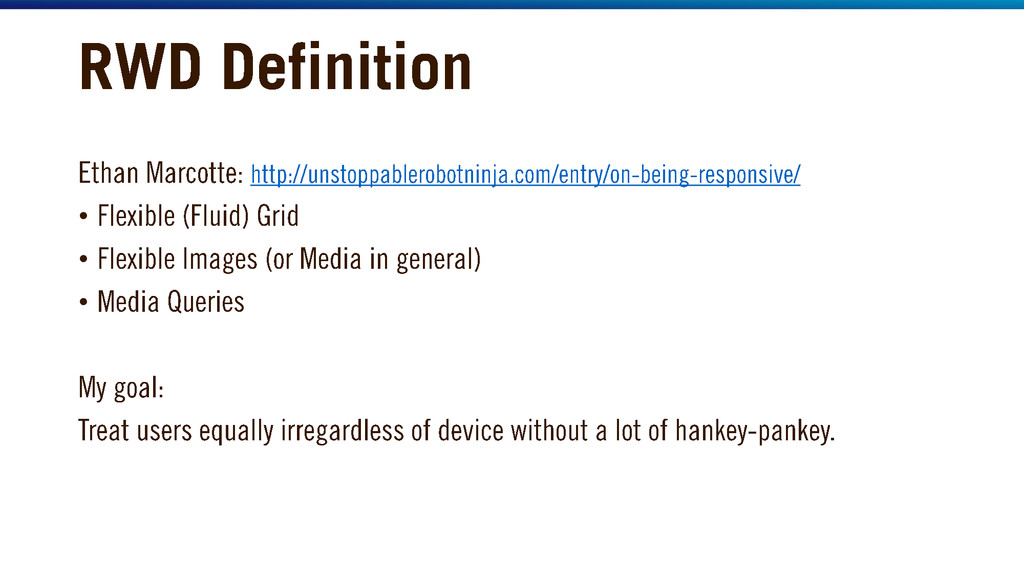 RWD Definition

Ethan Marcotte: http://unstoppablerobotninja.com/entry/on-being-responsive/

• Flexible (Fluid) Grid

• Flexible Images (or Media in general)

• Media Queries

My goal:
Treat users equally irregardless of device without a lot of hankey-pankey.